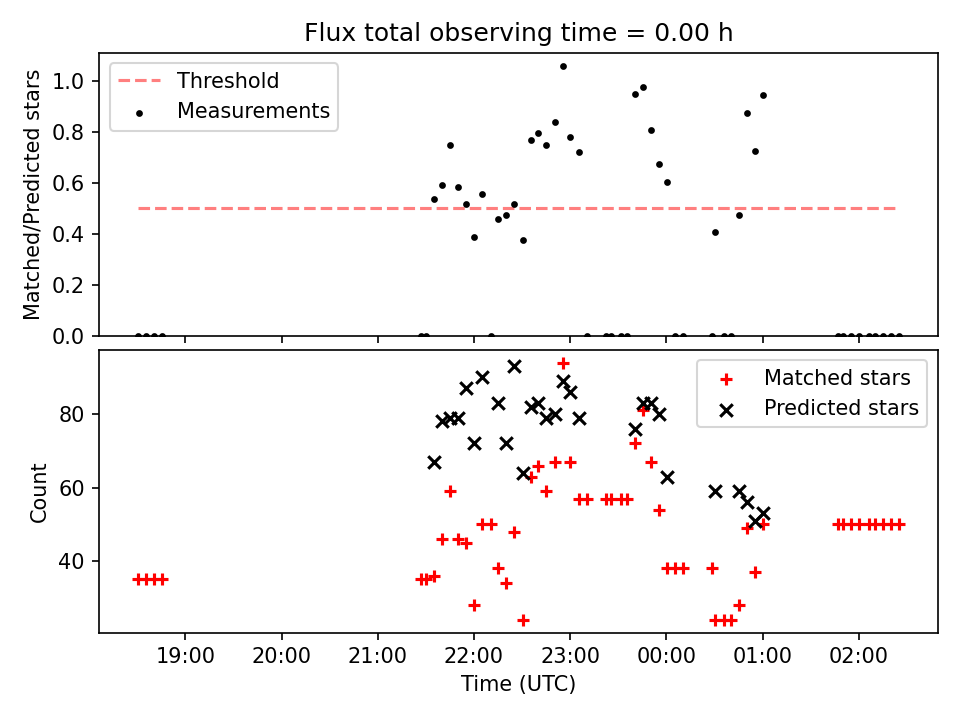 Flux total observing time = 0.00 h

Threshold
Measurements

Matched/Predicted stars

1.0
0.8
0.6
0.4
0.2
0.0

Matched stars
Predicted stars

Count

80
60
40

19:00
20:00
21:00
22:00
23:00
00:00
01:00
02:00

Time (UTC)